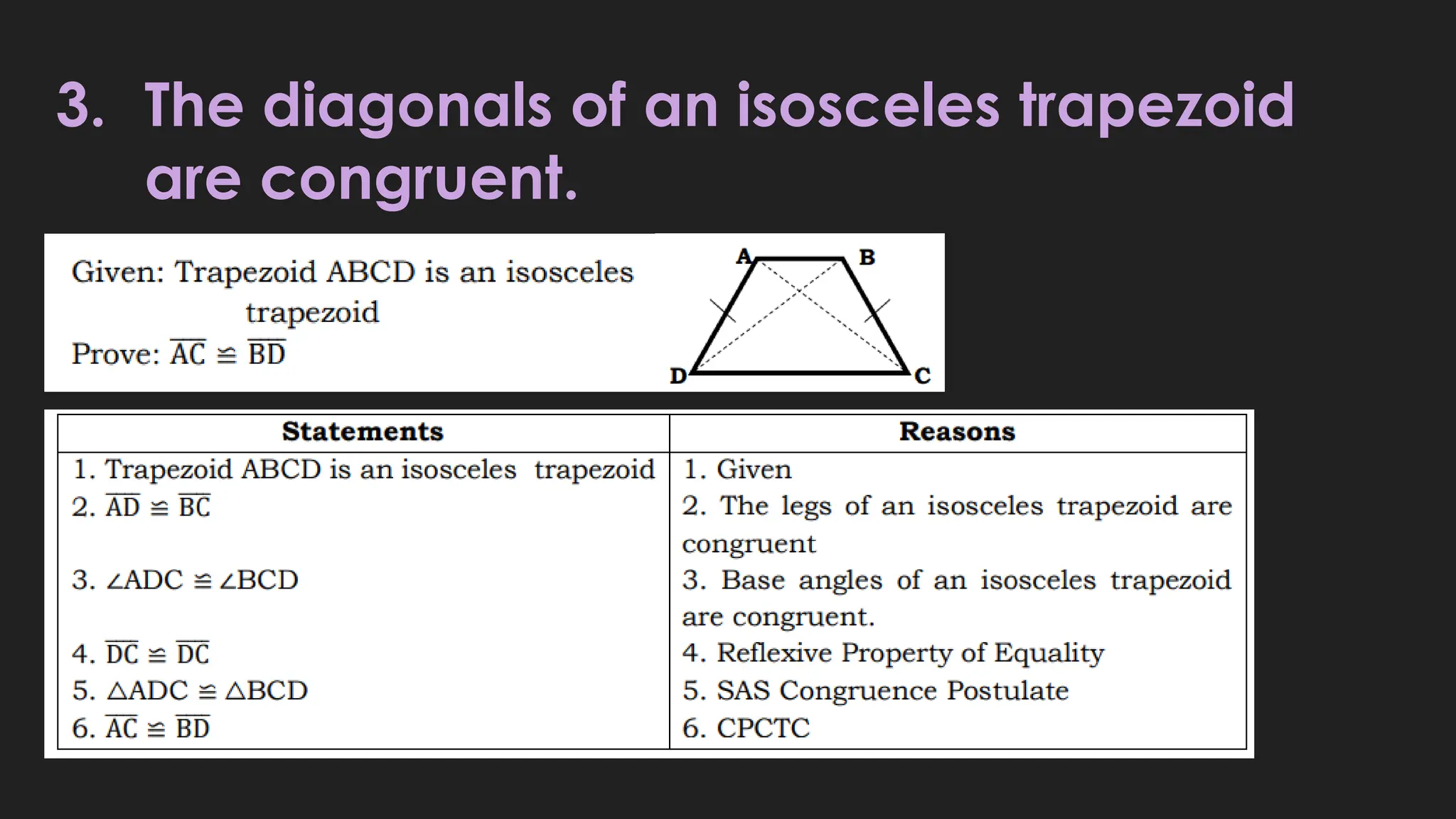 3. The diagonals of an isosceles trapezoid are congruent.

Given: Trapezoid ABCD is an isosceles trapezoid
Prove: $\overline{AC} \cong \overline{BD}$

A B D C

| Statements | Reasons |
|---|---|
| 1. Trapezoid ABCD is an isosceles trapezoid | 1. Given |
| 2. $\overline{AD} \cong \overline{BC}$ | 2. The legs of an isosceles trapezoid are congruent |
| 3. $\angle ADC \cong \angle BCD$ | 3. Base angles of an isosceles trapezoid are congruent. |
| 4. $\overline{DC} \cong \overline{DC}$ | 4. Reflexive Property of Equality |
| 5. $\triangle ADC \cong \triangle BCD$ | 5. SAS Congruence Postulate |
| 6. $\overline{AC} \cong \overline{BD}$ | 6. CPCTC |